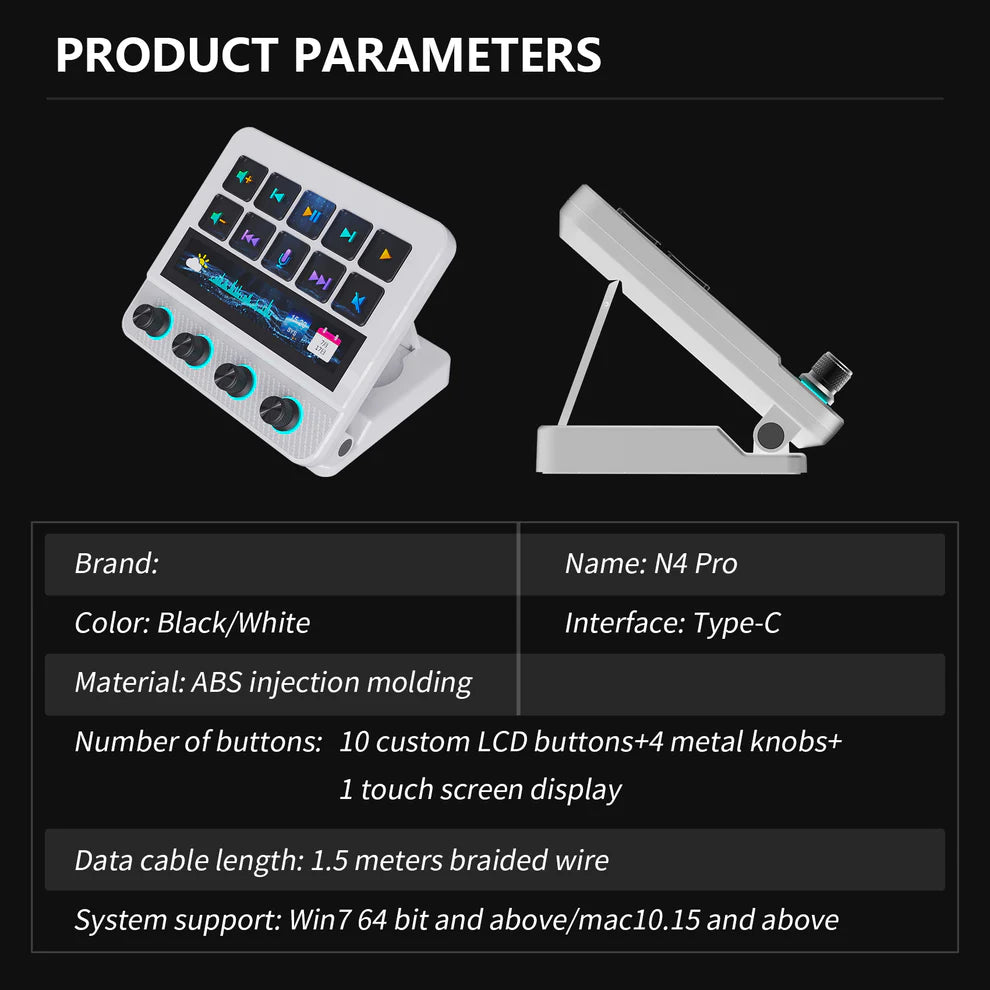 PRODUCT PARAMETERS

| Brand: | Name: N4 Pro |
|---|---|
| Color: Black/White | Interface: Type-C |
| Material: ABS injection molding | |

Number of buttons: 10 custom LCD buttons+4 metal knobs+ 1 touch screen display

Data cable length: 1.5 meters braided wire

System support: Win7 64 bit and above/mac10.15 and above